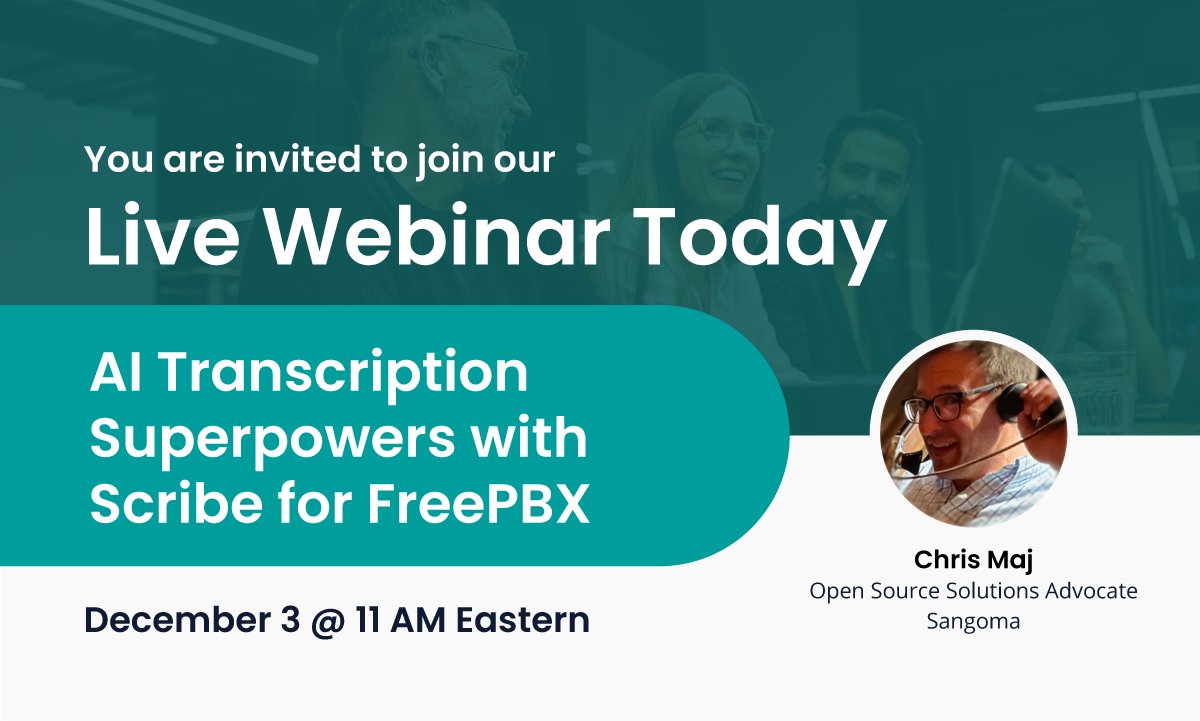 You are invited to join our

Live Webinar Today

AI Transcription Superpowers with Scribe for FreePBX

December 3 @ 11 AM Eastern

Chris Maj
Open Source Solutions Advocate
Sangoma